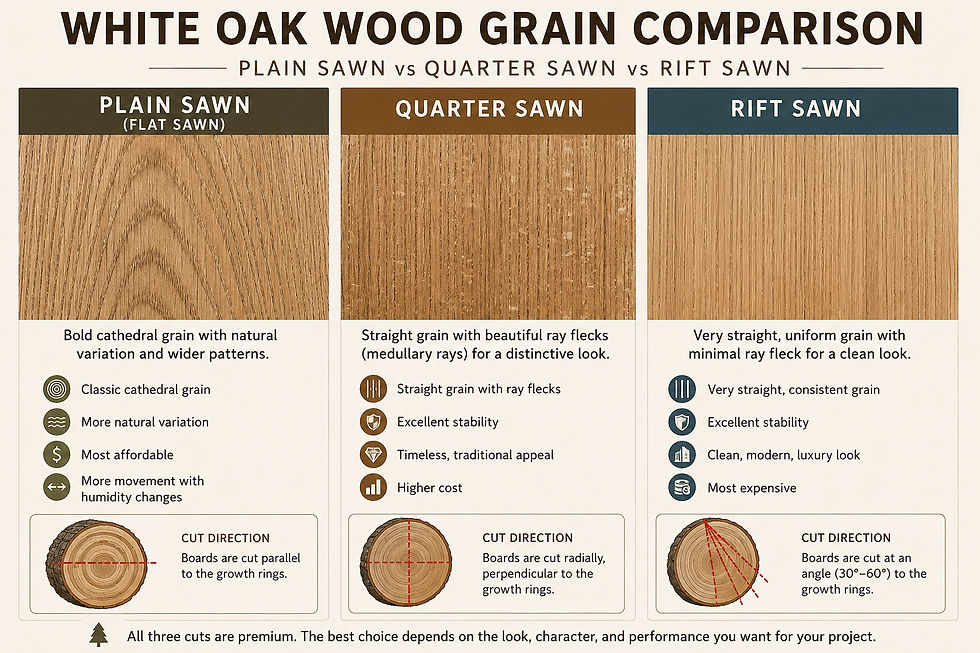 WHITE OAK WOOD GRAIN COMPARISON

PLAIN SAWN vs QUARTER SAWN vs RIFT SAWN

PLAIN SAWN
(FLAT SAWN)

Bold cathedral grain with natural variation and wider patterns.

Classic cathedral grain

More natural variation

Most affordable

More movement with humidity changes

CUT DIRECTION
Boards are cut parallel to the growth rings.

QUARTER SAWN

Straight grain with beautiful ray flecks (medullary rays) for a distinctive look.

Straight grain with ray flecks

Excellent stability

Timeless, traditional appeal

Higher cost

CUT DIRECTION
Boards are cut radially, perpendicular to the growth rings.

RIFT SAWN

Very straight, uniform grain with minimal ray fleck for a clean look.

Very straight, consistent grain

Excellent stability

Clean, modern, luxury look

Most expensive

CUT DIRECTION
Boards are cut at an angle (30°–60°) to the growth rings.

All three cuts are premium. The best choice depends on the look, character, and performance you want for your project.